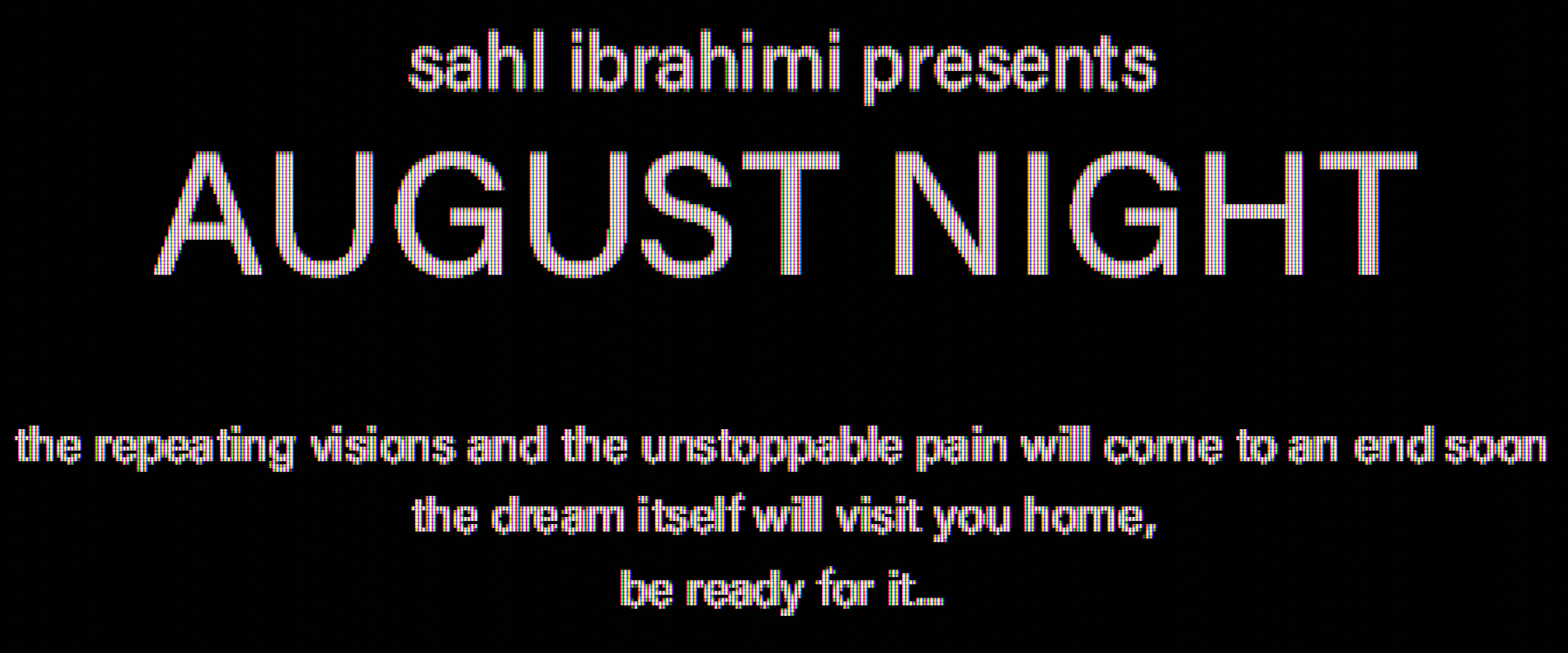 sahl ibrahimi presents

AUGUST NIGHT

the repeating visions and the unstoppable pain will come to an end soon

the dream itself will visit you home,

be ready for it...